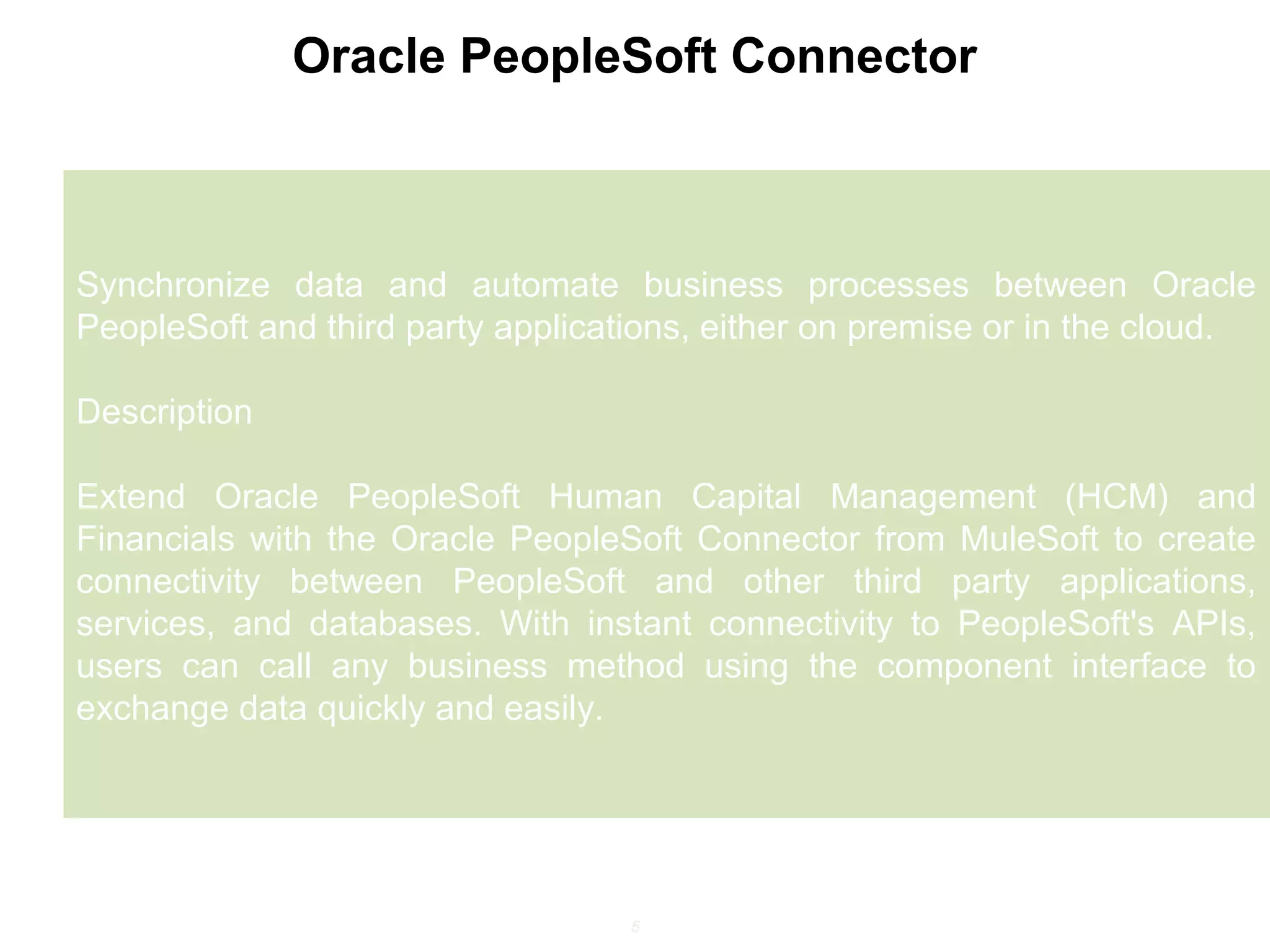 Oracle PeopleSoft Connector

Synchronize data and automate business processes between Oracle PeopleSoft and third party applications, either on premise or in the cloud.

Description

Extend Oracle PeopleSoft Human Capital Management (HCM) and Financials with the Oracle PeopleSoft Connector from MuleSoft to create connectivity between PeopleSoft and other third party applications, services, and databases. With instant connectivity to PeopleSoft's APIs, users can call any business method using the component interface to exchange data quickly and easily.

5